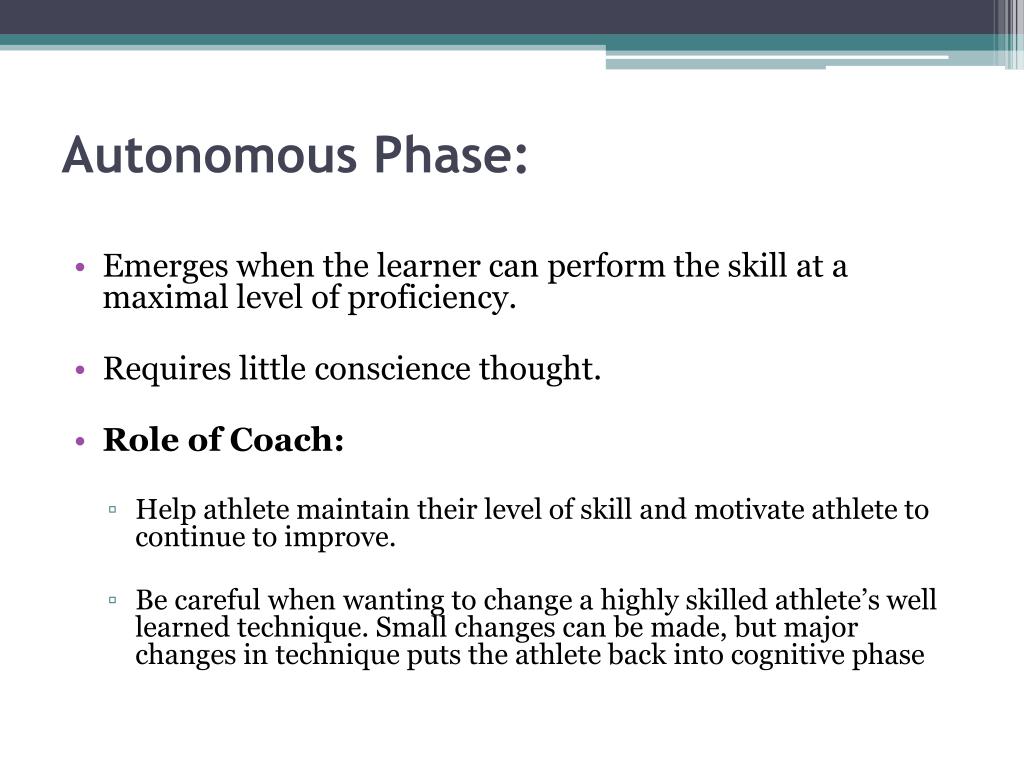 Autonomous Phase:

• Emerges when the learner can perform the skill at a maximal level of proficiency.

• Requires little conscience thought.

• **Role of Coach:**

▫ Help athlete maintain their level of skill and motivate athlete to continue to improve.

▫ Be careful when wanting to change a highly skilled athlete's well learned technique. Small changes can be made, but major changes in technique puts the athlete back into cognitive phase